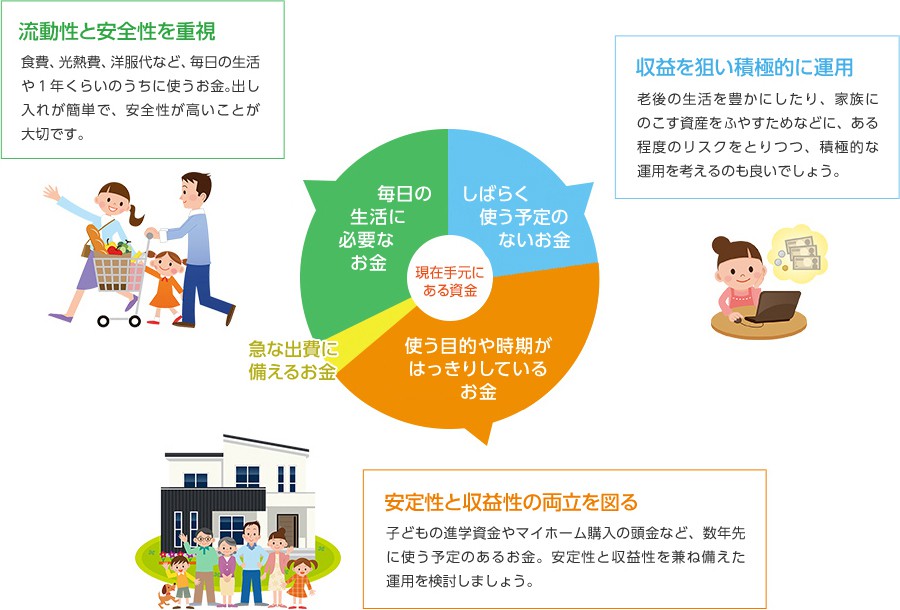 流動性と安全性を重視

食費、光熱費、洋服代など、毎日の生活や１年くらいのうちに使うお金。出し入れが簡単で、安全性が高いことが大切です。

収益を狙い積極的に運用

老後の生活を豊かにしたり、家族にのこす資産をふやすためなどに、ある程度のリスクをとりつつ、積極的な運用を考えるのも良いでしょう。

毎日の生活に必要なお金

しばらく使う予定のないお金

現在手元にある資金

急な出費に備えるお金

使う目的や時期がはっきりしているお金

安定性と収益性の両立を図る

子どもの進学資金やマイホーム購入の頭金など、数年先に使う予定のあるお金。安定性と収益性を兼ね備えた運用を検討しましょう。